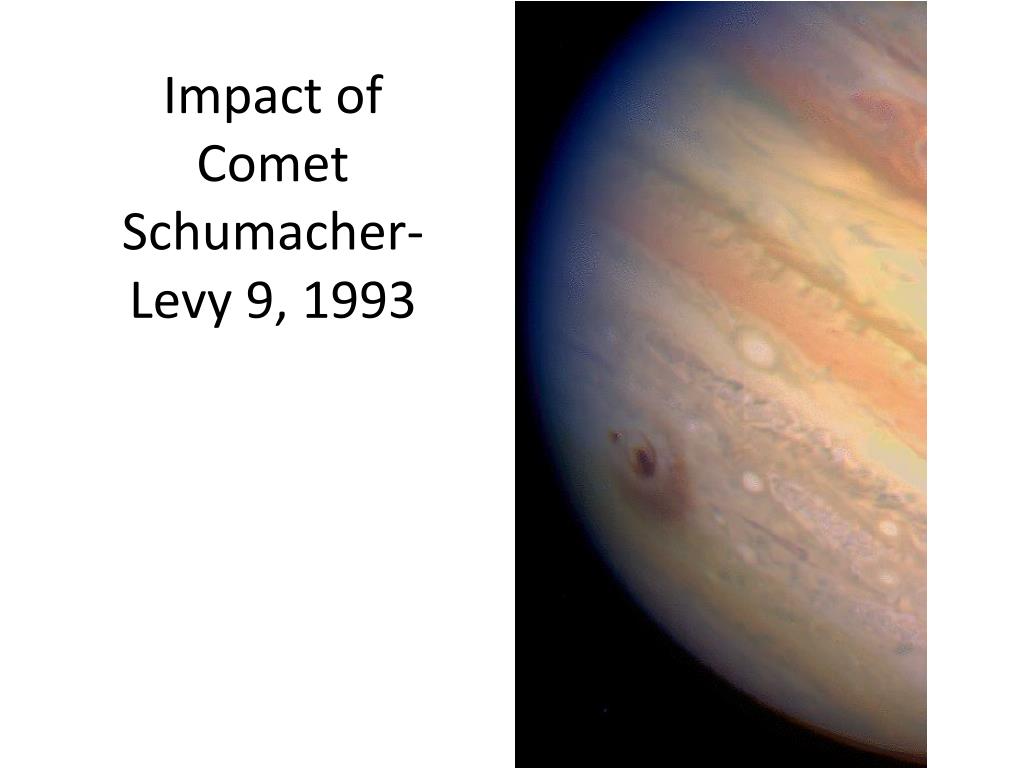 Impact of Comet Schumacher-Levy 9, 1993